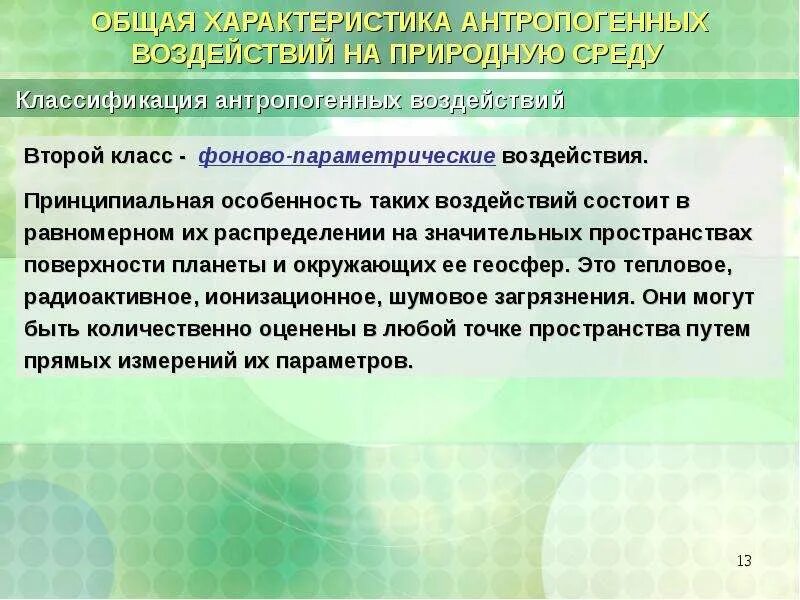 ОБЩАЯ ХАРАКТЕРИСТИКА АНТРОПОГЕННЫХ ВОЗДЕЙСТВИЙ НА ПРИРОДНУЮ СРЕДУ

Классификация антропогенных воздействий

Второй класс - фоново-параметрические воздействия.

Принципиальная особенность таких воздействий состоит в равномерном их распределении на значительных пространствах поверхности планеты и окружающих ее геосфер. Это тепловое, радиоактивное, ионизационное, шумовое загрязнения. Они могут быть количественно оценены в любой точке пространства путем прямых измерений их параметров.

13